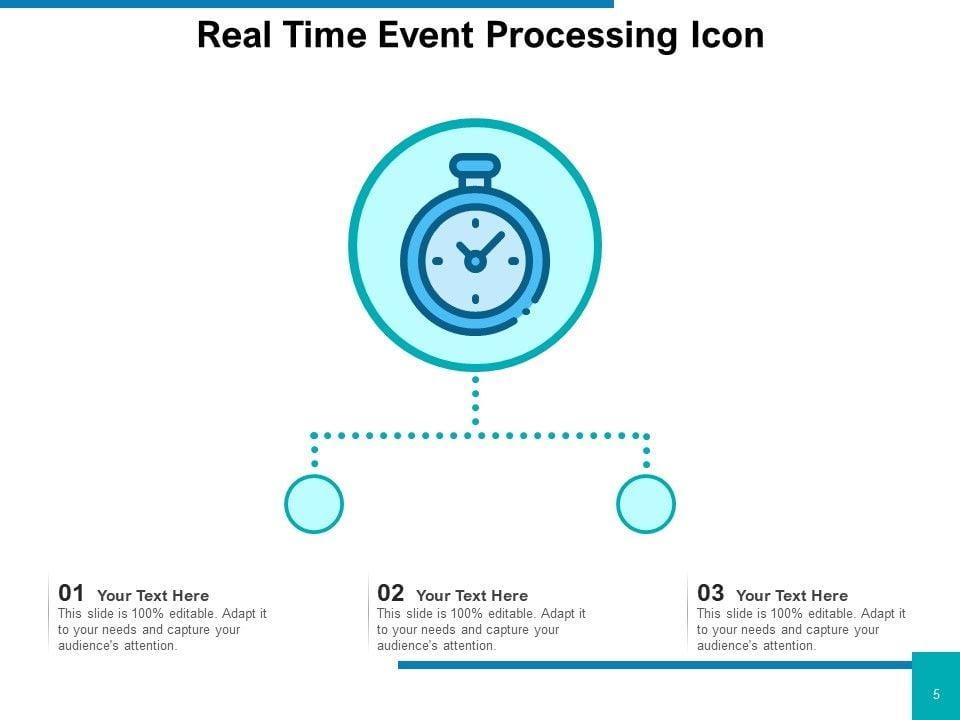 Real Time Event Processing Icon

01 Your Text Here
This slide is 100% editable. Adapt it to your needs and capture your audience's attention.

02 Your Text Here
This slide is 100% editable. Adapt it to your needs and capture your audience's attention.

03 Your Text Here
This slide is 100% editable. Adapt it to your needs and capture your audience's attention.

5